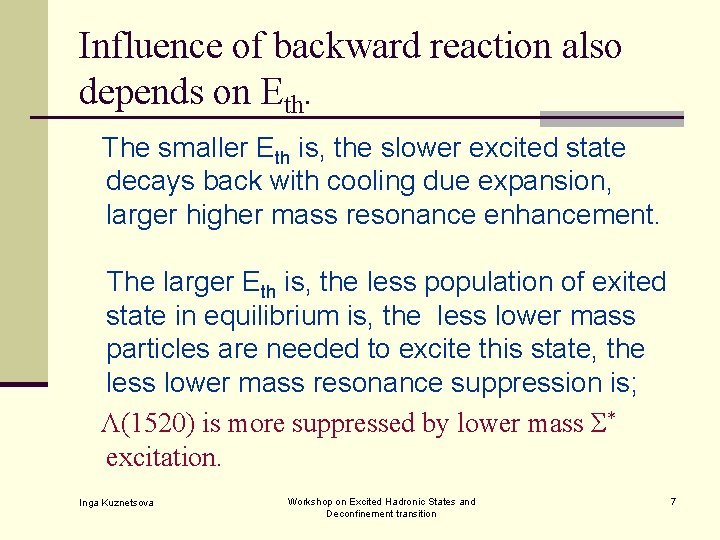 Influence of backward reaction also depends on $E_{th}$.

The smaller $E_{th}$ is, the slower excited state decays back with cooling due expansion, larger higher mass resonance enhancement.

The larger $E_{th}$ is, the less population of exited state in equilibrium is, the less lower mass particles are needed to excite this state, the less lower mass resonance suppression is;

$\Lambda(1520)$ is more suppressed by lower mass $\Sigma^*$ excitation.

Inga Kuznetsova

Workshop on Excited Hadronic States and Deconfinement transition

7